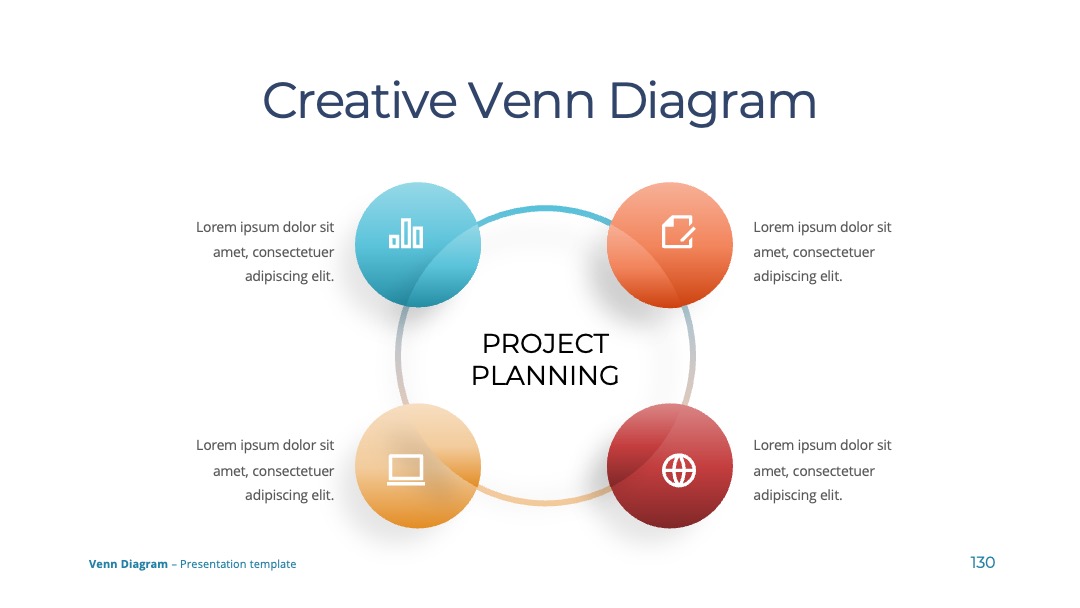 Creative Venn Diagram

Lorem ipsum dolor sit amet, consectetuer adipiscing elit.

Lorem ipsum dolor sit amet, consectetuer adipiscing elit.

PROJECT PLANNING

Lorem ipsum dolor sit amet, consectetuer adipiscing elit.

Lorem ipsum dolor sit amet, consectetuer adipiscing elit.

Venn Diagram – Presentation template

130